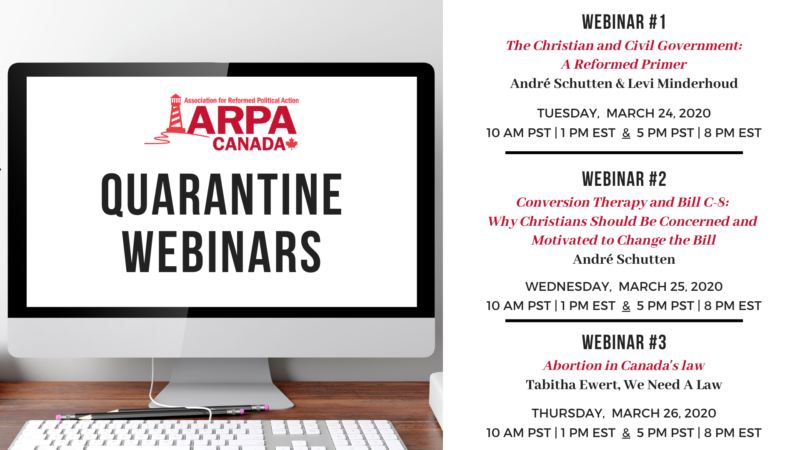 Association for Reformed Political Action
ARPA
CANADA

QUARANTINE WEBINARS

WEBINAR #1
The Christian and Civil Government: A Reformed Primer
André Schutten & Levi Minderhoud
TUESDAY, MARCH 24, 2020
10 AM PST | 1 PM EST & 5 PM PST | 8 PM EST

WEBINAR #2
Conversion Therapy and Bill C-8: Why Christians Should Be Concerned and Motivated to Change the Bill
André Schutten
WEDNESDAY, MARCH 25, 2020
10 AM PST | 1 PM EST & 5 PM PST | 8 PM EST

WEBINAR #3
Abortion in Canada's law
Tabitha Ewert, We Need A Law
THURSDAY, MARCH 26, 2020
10 AM PST | 1 PM EST & 5 PM PST | 8 PM EST